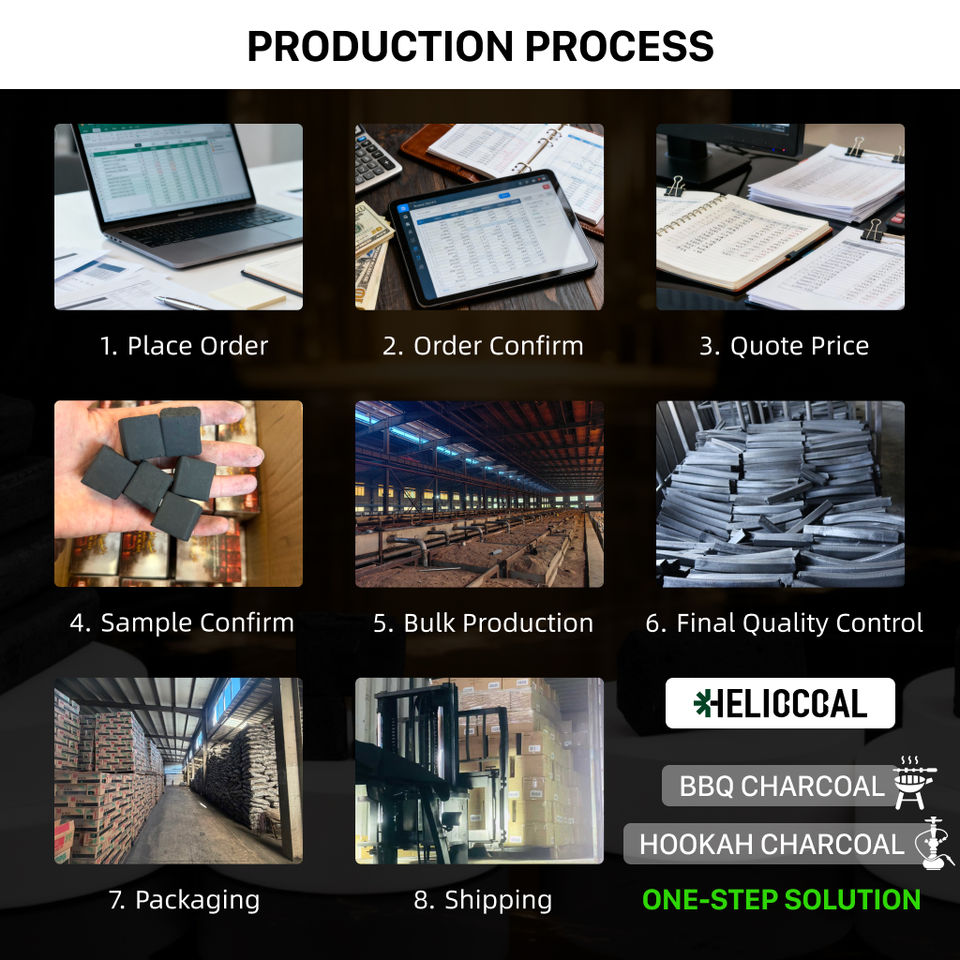 PRODUCTION PROCESS

1. Place Order

2. Order Confirm

3. Quote Price

4. Sample Confirm

5. Bulk Production

6. Final Quality Control

7. Packaging

8. Shipping

HELIOCOAL

BBQ CHARCOAL

HOOKAH CHARCOAL

ONE-STEP SOLUTION